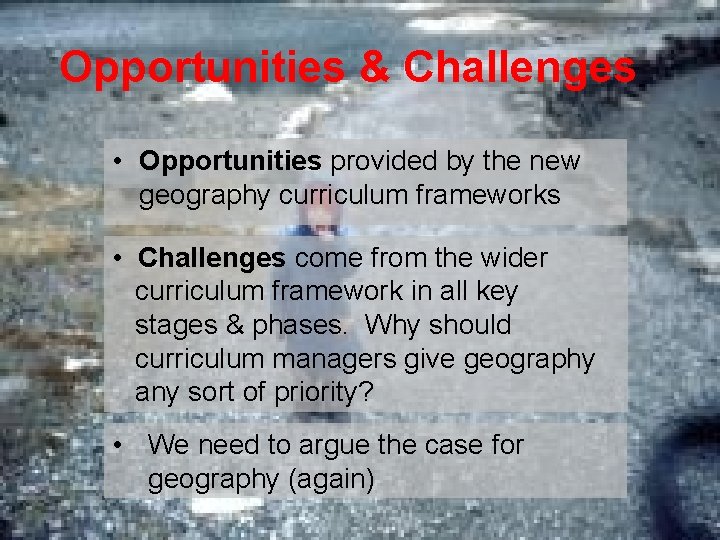 Opportunities & Challenges

• Opportunities provided by the new geography curriculum frameworks

• Challenges come from the wider curriculum framework in all key stages & phases. Why should curriculum managers give geography any sort of priority?

• We need to argue the case for geography (again)